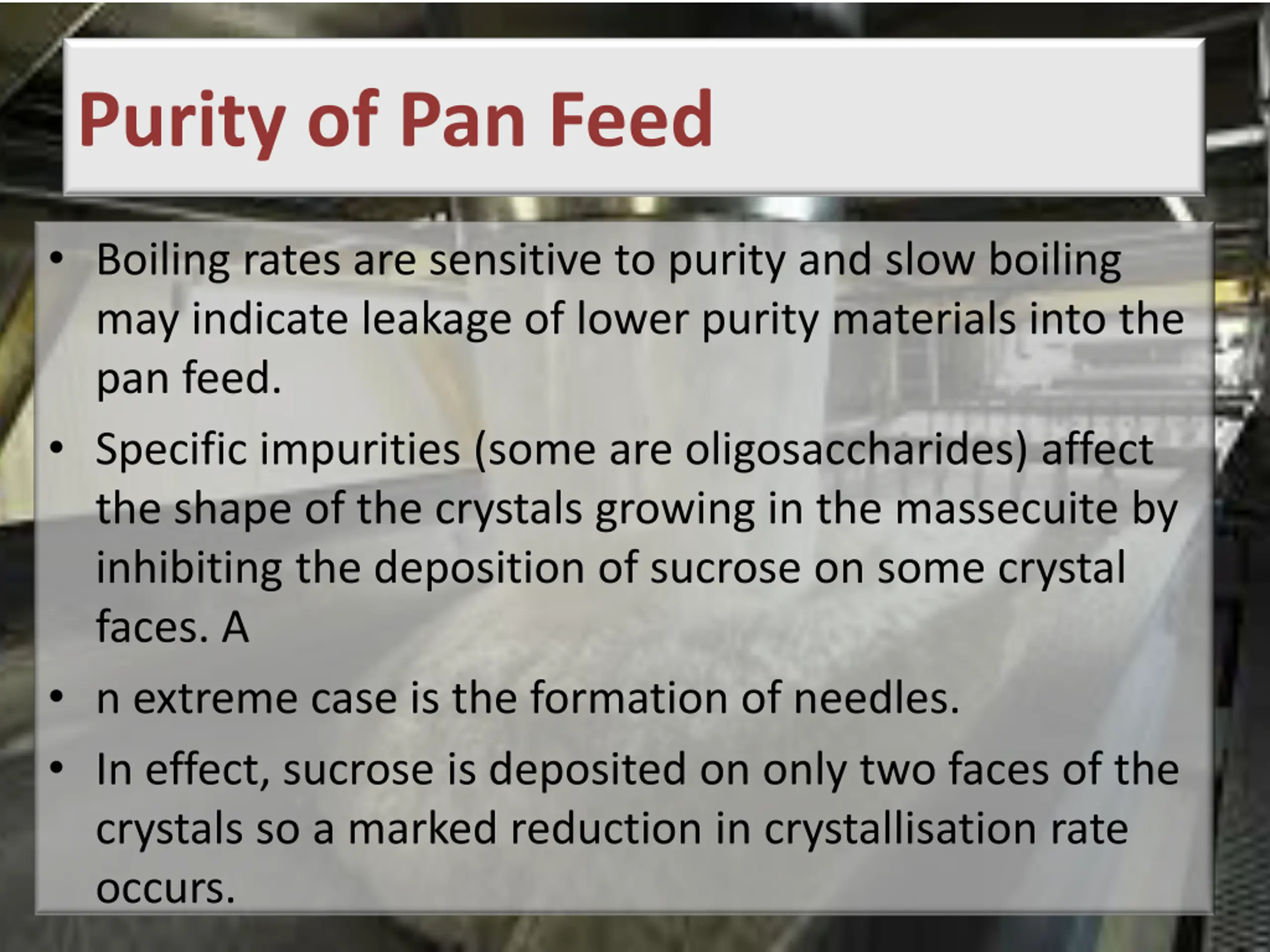 Purity of Pan Feed

• Boiling rates are sensitive to purity and slow boiling may indicate leakage of lower purity materials into the pan feed.

• Specific impurities (some are oligosaccharides) affect the shape of the crystals growing in the massecuite by inhibiting the deposition of sucrose on some crystal faces. A

• n extreme case is the formation of needles.

• In effect, sucrose is deposited on only two faces of the crystals so a marked reduction in crystallisation rate occurs.